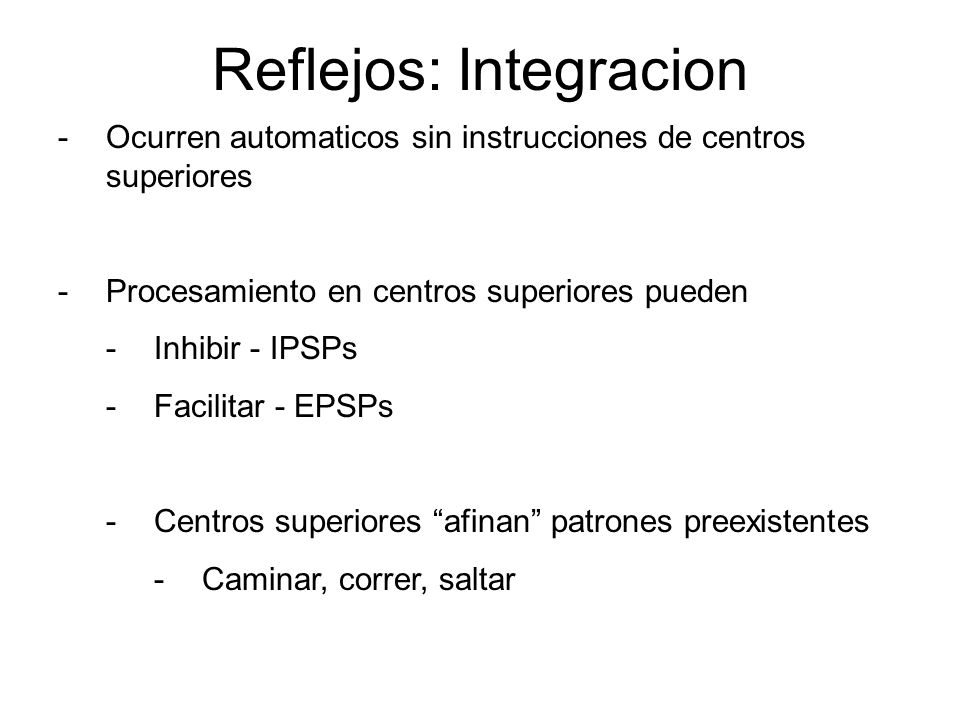 Reflejos: Integracion

- Ocurren automaticos sin instrucciones de centros superiores

- Procesamiento en centros superiores pueden
  - Inhibir - IPSPs
  - Facilitar - EPSPs

  - Centros superiores “afinan” patrones preexistentes
    - Caminar, correr, saltar